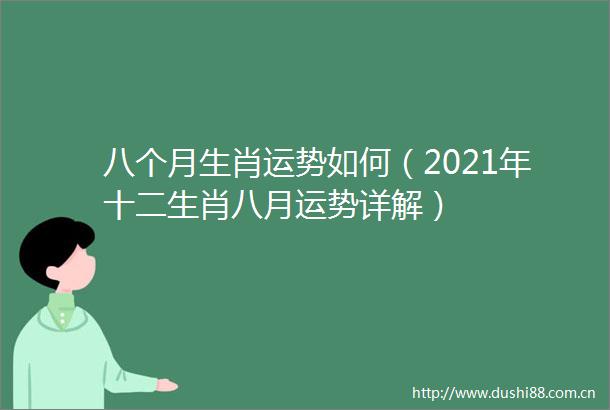 八个月生肖运势如何（2021年十二生肖八月运势详解）

http://www.dushi88.com.cn